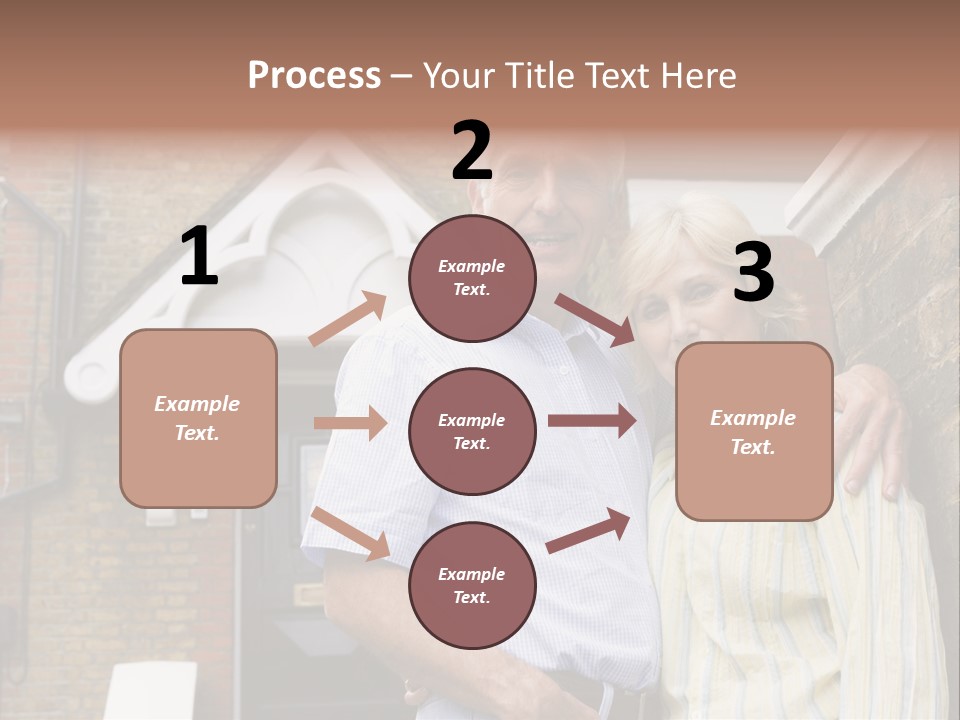 Process – Your Title Text Here

1

Example Text.

2

Example Text.

Example Text.

Example Text.

3

Example Text.